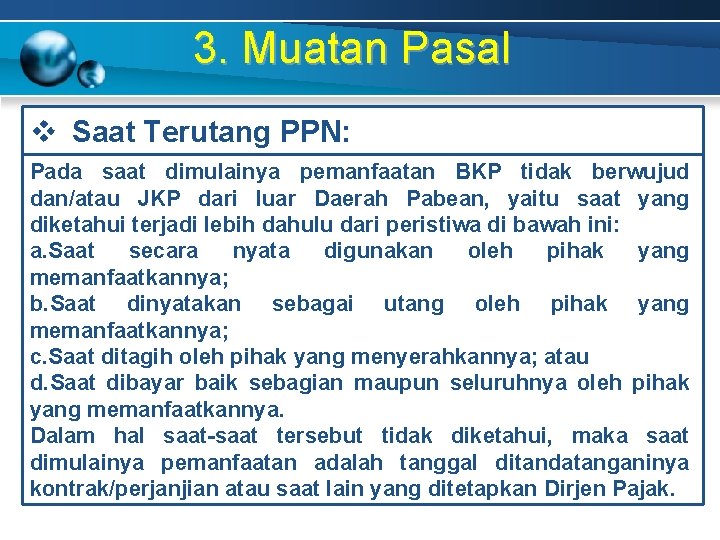 3. Muatan Pasal

❖ Saat Terutang PPN:

Pada saat dimulainya pemanfaatan BKP tidak berwujud dan/atau JKP dari luar Daerah Pabean, yaitu saat yang diketahui terjadi lebih dahulu dari peristiwa di bawah ini:
a.Saat secara nyata digunakan oleh pihak yang memanfaatkannya;
b.Saat dinyatakan sebagai utang oleh pihak yang memanfaatkannya;
c.Saat ditagih oleh pihak yang menyerahkannya; atau
d.Saat dibayar baik sebagian maupun seluruhnya oleh pihak yang memanfaatkannya.
Dalam hal saat-saat tersebut tidak diketahui, maka saat dimulainya pemanfaatan adalah tanggal ditandatanganinya kontrak/perjanjian atau saat lain yang ditetapkan Dirjen Pajak.